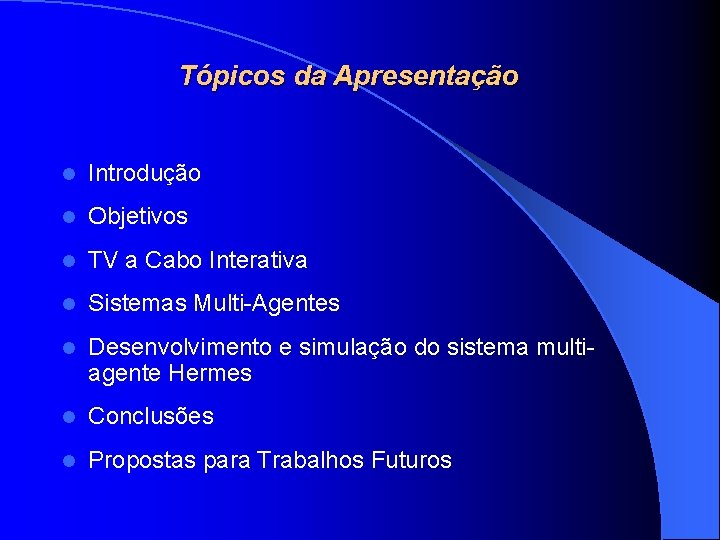 Tópicos da Apresentação

- Introdução
- Objetivos
- TV a Cabo Interativa
- Sistemas Multi-Agentes
- Desenvolvimento e simulação do sistema multi-agente Hermes
- Conclusões
- Propostas para Trabalhos Futuros